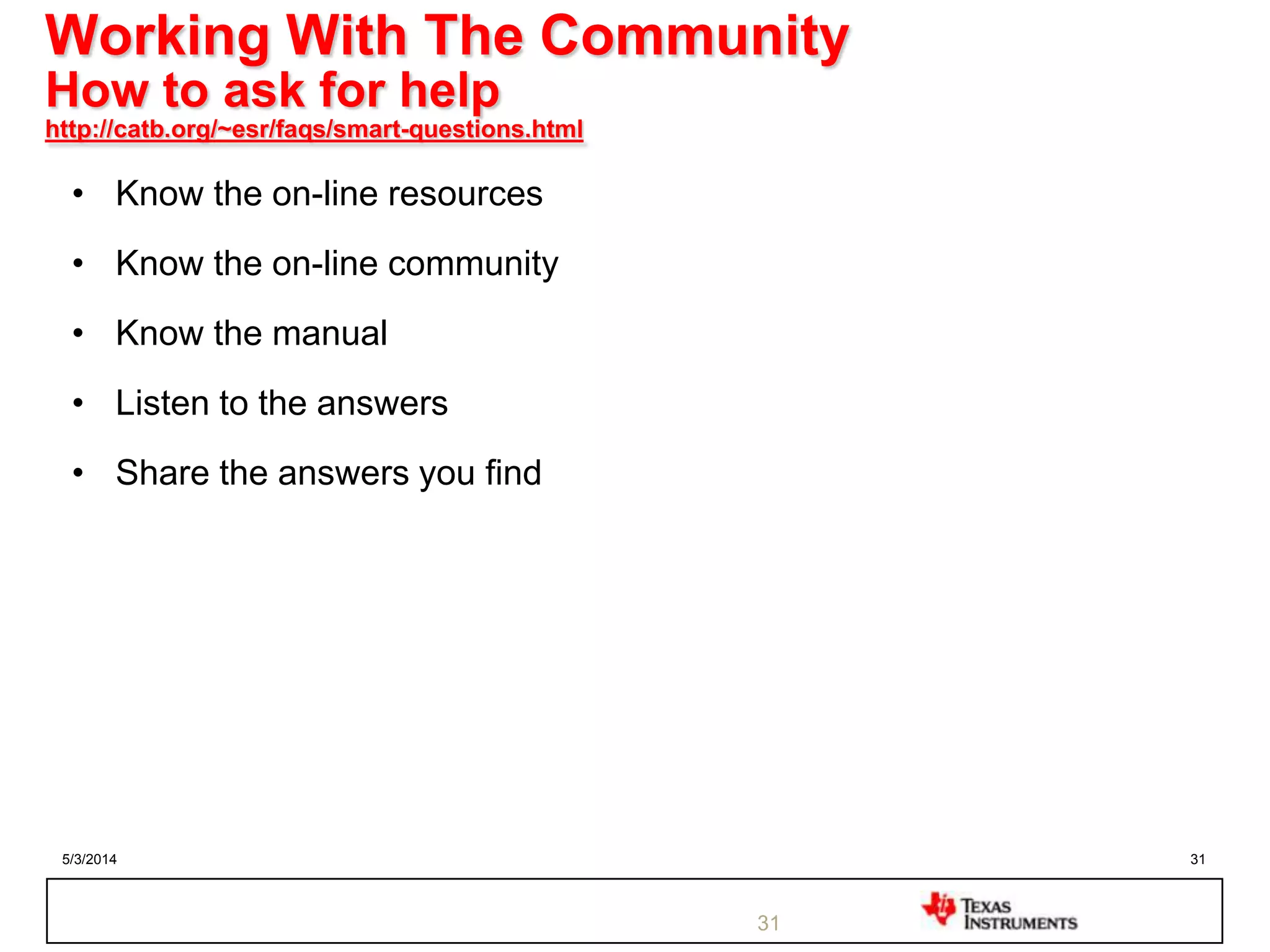 Working With The Community
How to ask for help
http://catb.org/~esr/faqs/smart-questions.html

• Know the on-line resources

• Know the on-line community

• Know the manual

• Listen to the answers

• Share the answers you find

5/3/2014

31

31

TEXAS INSTRUMENTS